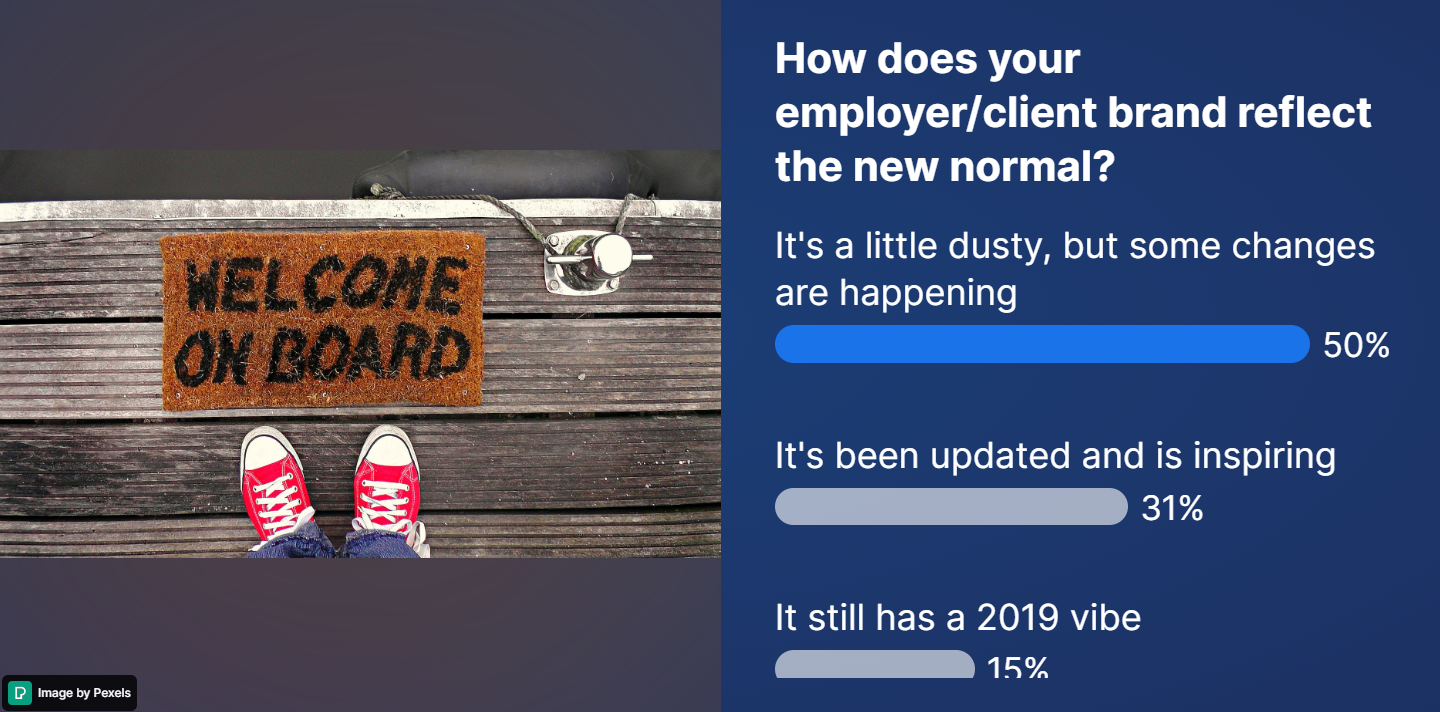 WELCOME ON BOARD

Image by Pexels

How does your employer/client brand reflect the new normal?

It's a little dusty, but some changes are happening

50%

It's been updated and is inspiring

31%

It still has a 2019 vibe

15%